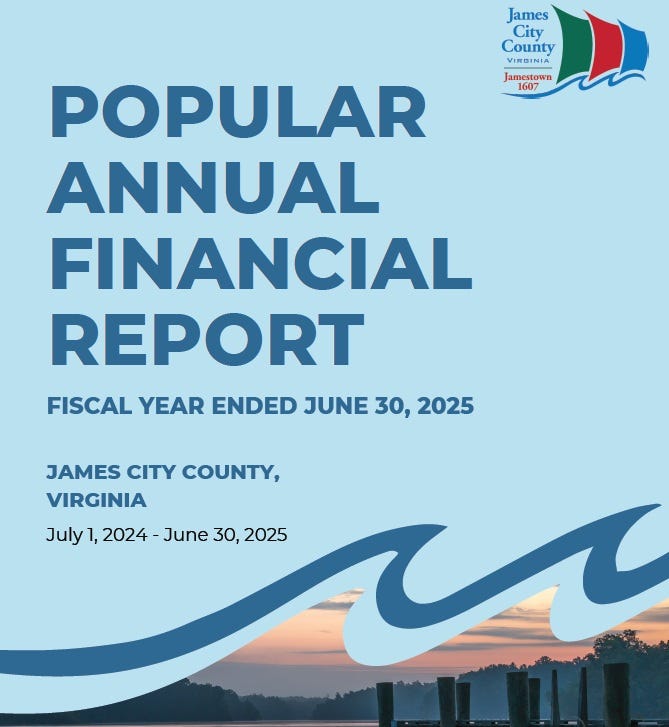 James City County
VIRGINIA
Jamestown 1607

POPULAR ANNUAL FINANCIAL REPORT

FISCAL YEAR ENDED JUNE 30, 2025

JAMES CITY COUNTY, VIRGINIA

July 1, 2024 - June 30, 2025